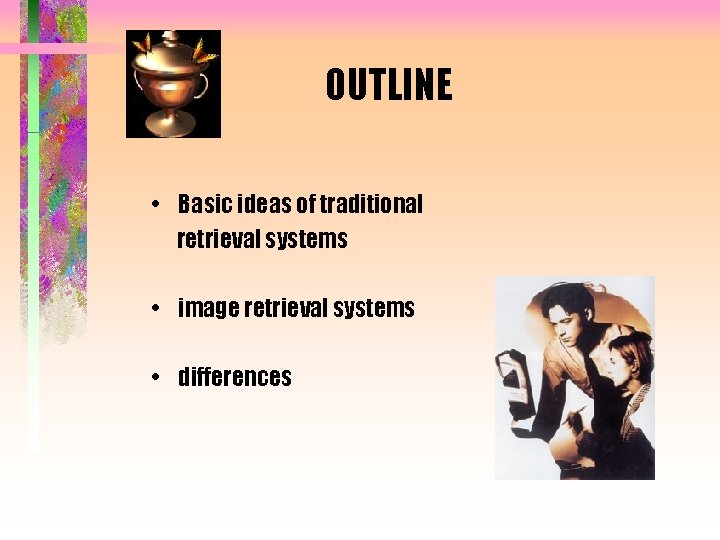 OUTLINE

• Basic ideas of traditional retrieval systems

• image retrieval systems

• differences